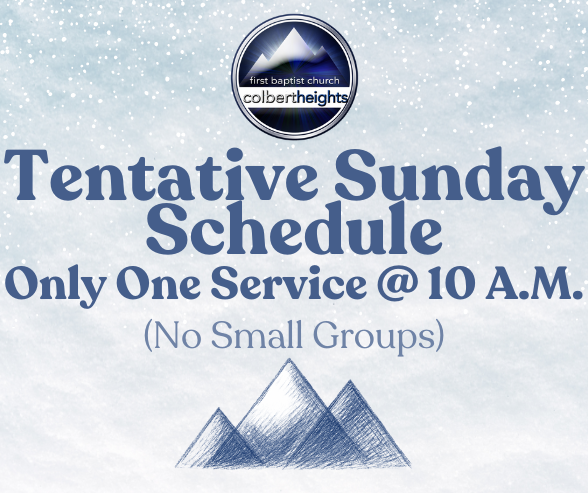 first baptist church
colbertheights

Tentative Sunday Schedule
Only One Service @ 10 A.M.
(No Small Groups)